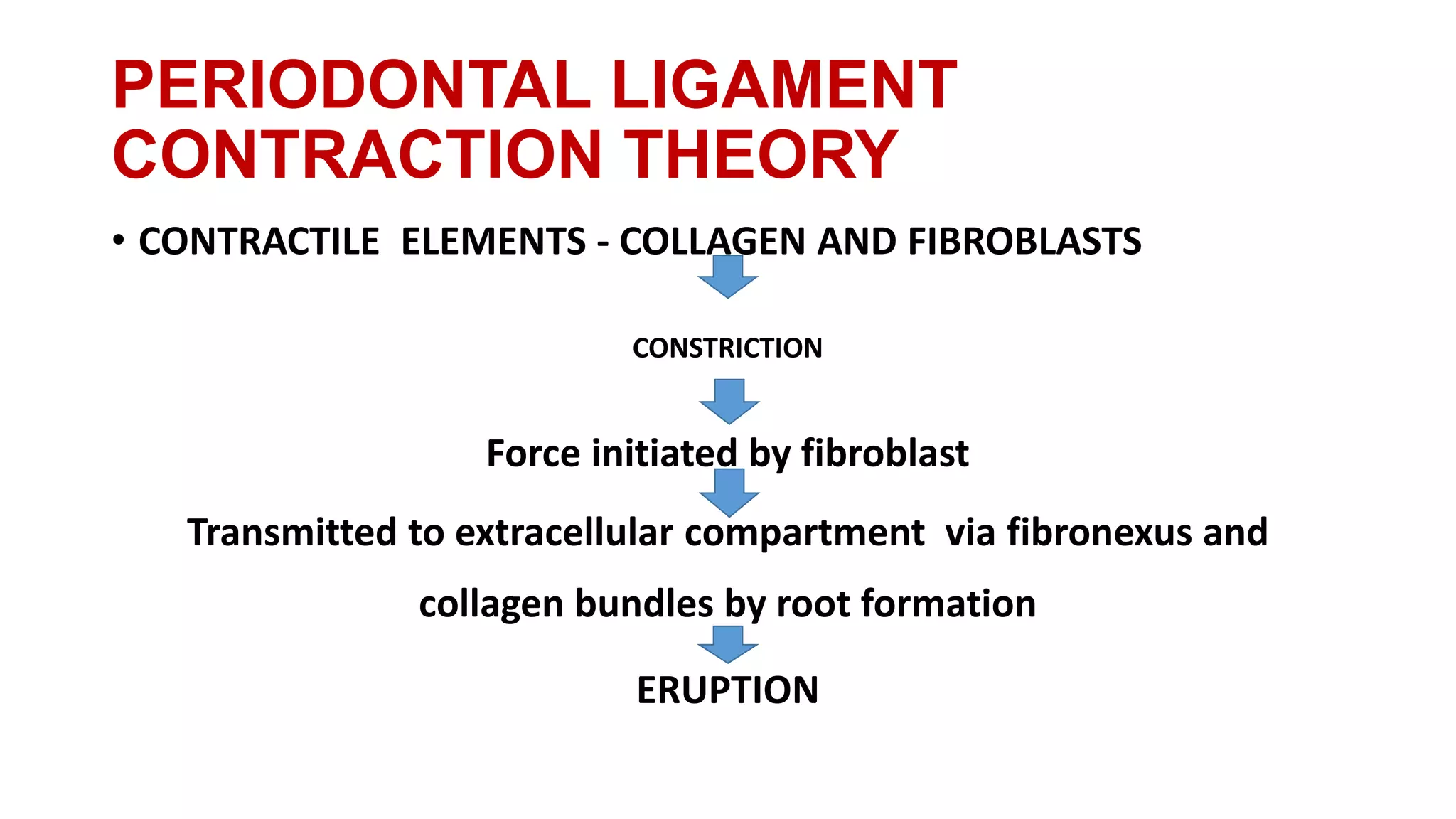 PERIODONTAL LIGAMENT CONTRACTION THEORY

• CONTRACTILE ELEMENTS - COLLAGEN AND FIBROBLASTS

CONSTRICTION

Force initiated by fibroblast

Transmitted to extracellular compartment via fibronexus and collagen bundles by root formation

ERUPTION